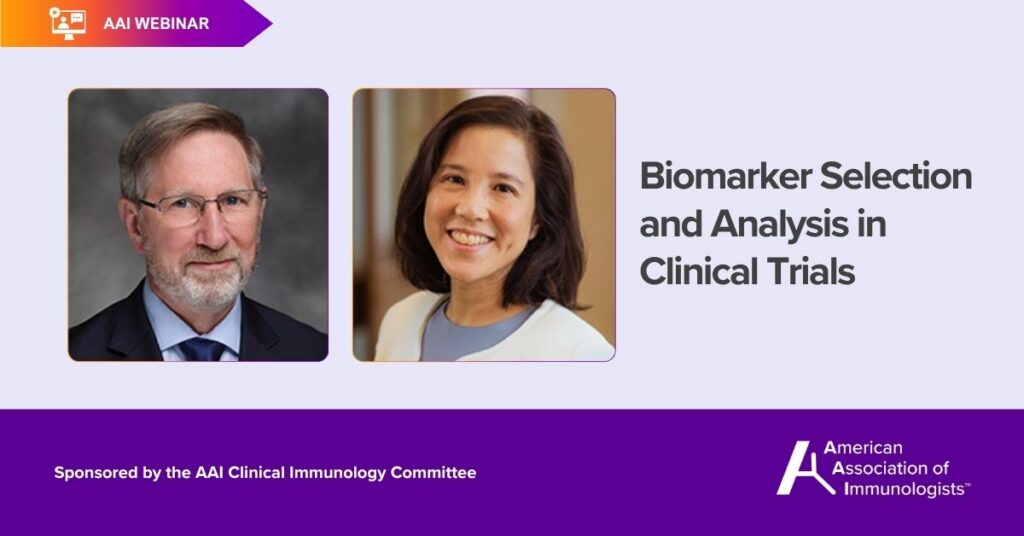 AAI WEBINAR

Biomarker Selection and Analysis in Clinical Trials

Sponsored by the AAI Clinical Immunology Committee

American Association of Immunologists™